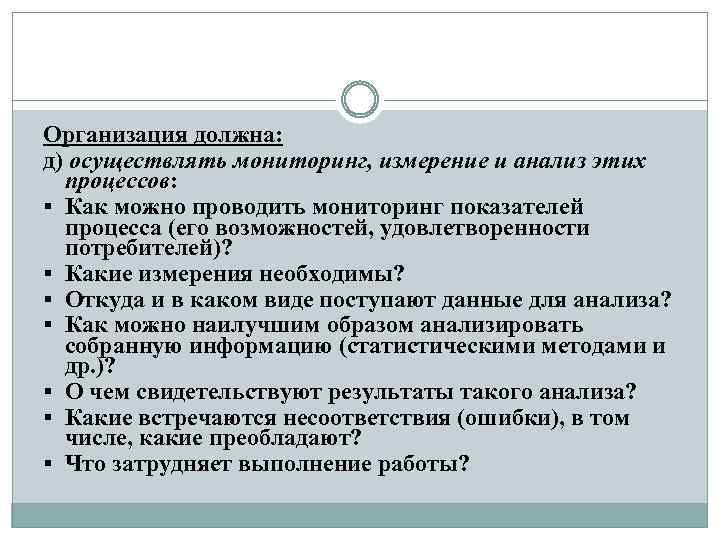 Организация должна:
д) осуществлять мониторинг, измерение и анализ этих процессов:
▪ Как можно проводить мониторинг показателей процесса (его возможностей, удовлетворенности потребителей)?
▪ Какие измерения необходимы?
▪ Откуда и в каком виде поступают данные для анализа?
▪ Как можно наилучшим образом анализировать собранную информацию (статистическими методами и др.)?
▪ О чем свидетельствуют результаты такого анализа?
▪ Какие встречаются несоответствия (ошибки), в том числе, какие преобладают?
▪ Что затрудняет выполнение работы?